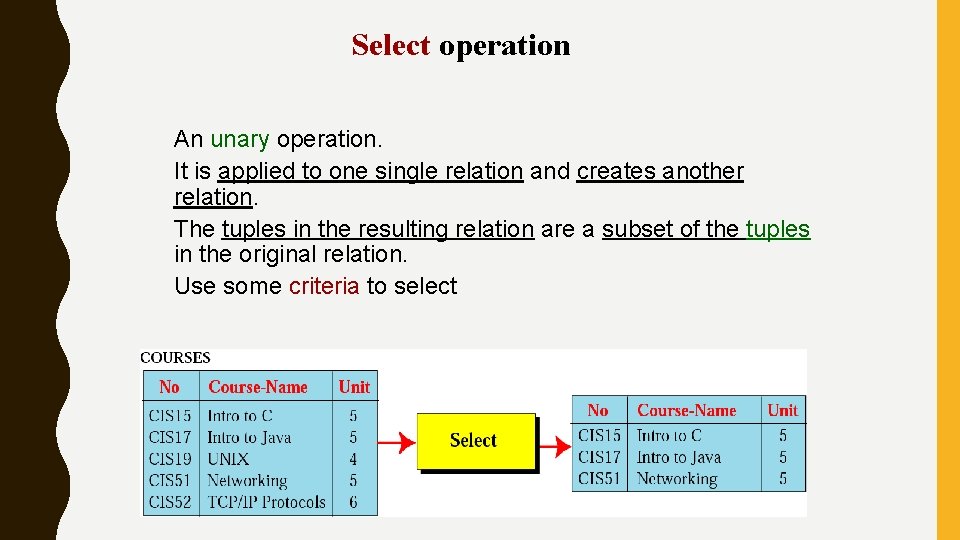 Select operation

An unary operation.
It is applied to one single relation and creates another relation.
The tuples in the resulting relation are a subset of the tuples in the original relation.
Use some criteria to select

COURSES

| No | Course-Name | Unit |
|---|---|---|
| CIS15 | Intro to C | 5 |
| CIS17 | Intro to Java | 5 |
| CIS19 | UNIX | 4 |
| CIS51 | Networking | 5 |
| CIS52 | TCP/IP Protocols | 6 |

Select

| No | Course-Name | Unit |
|---|---|---|
| CIS15 | Intro to C | 5 |
| CIS17 | Intro to Java | 5 |
| CIS51 | Networking | 5 |